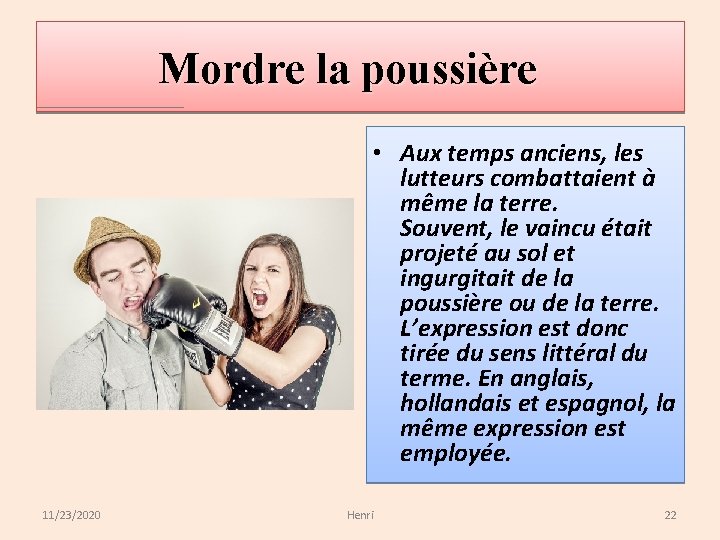 Mordre la poussière

• Aux temps anciens, les lutteurs combattaient à même la terre. Souvent, le vaincu était projeté au sol et ingurgitait de la poussière ou de la terre. L'expression est donc tirée du sens littéral du terme. En anglais, hollandais et espagnol, la même expression est employée.

11/23/2020 Henri 22